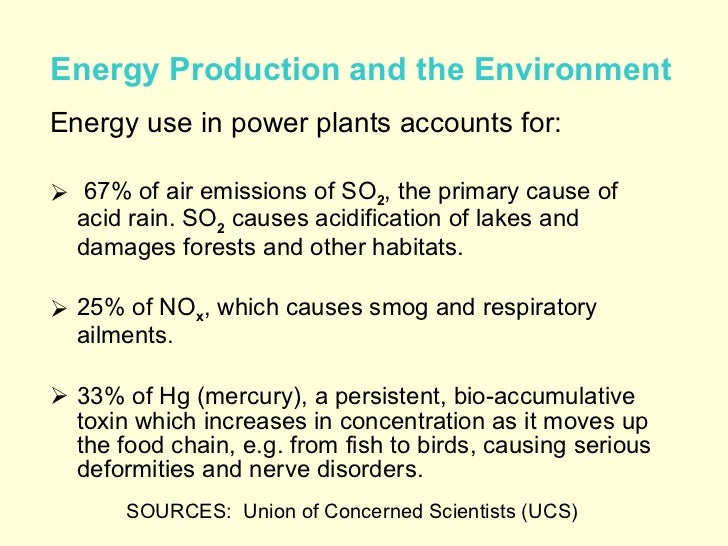 Energy Production and the Environment

Energy use in power plants accounts for:

➢ 67% of air emissions of $SO_2$, the primary cause of acid rain. $SO_2$ causes acidification of lakes and damages forests and other habitats.

➢ 25% of $NO_x$, which causes smog and respiratory ailments.

➢ 33% of Hg (mercury), a persistent, bio-accumulative toxin which increases in concentration as it moves up the food chain, e.g. from fish to birds, causing serious deformities and nerve disorders.

SOURCES: Union of Concerned Scientists (UCS)